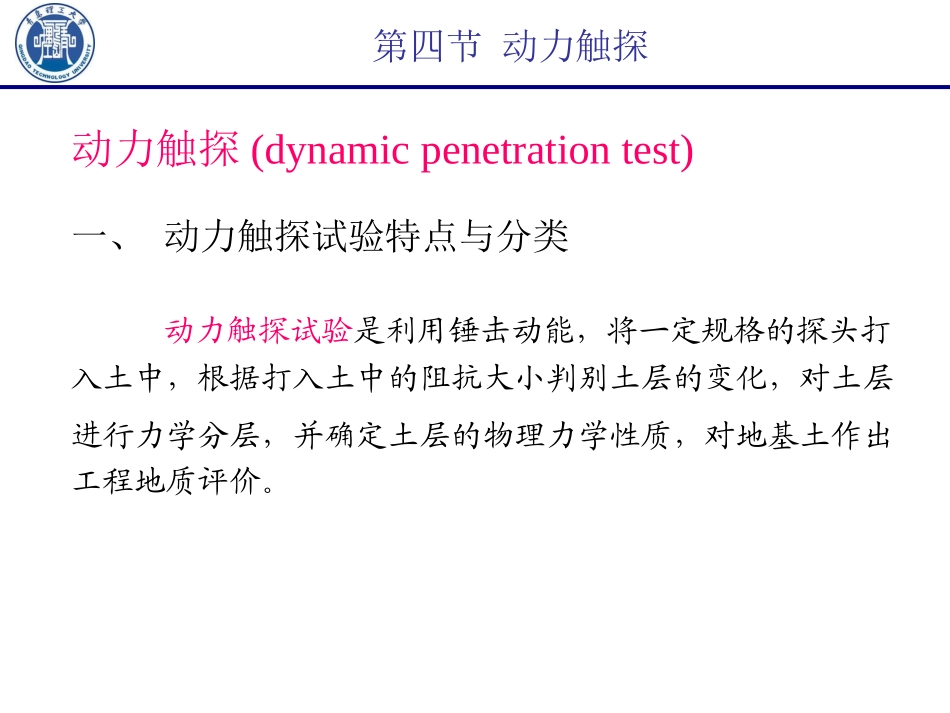 青岛理工大学
QINGDAO TECHNOLOGY UNIVERSITY

第四节 动力触探

动力触探 (dynamic penetration test)

一、 动力触探试验特点与分类

动力触探试验是利用锤击动能，将一定规格的探头打入土中，根据打入土中的阻抗大小判别土层的变化，对土层进行力学分层，并确定土层的物理力学性质，对地基土作出工程地质评价。